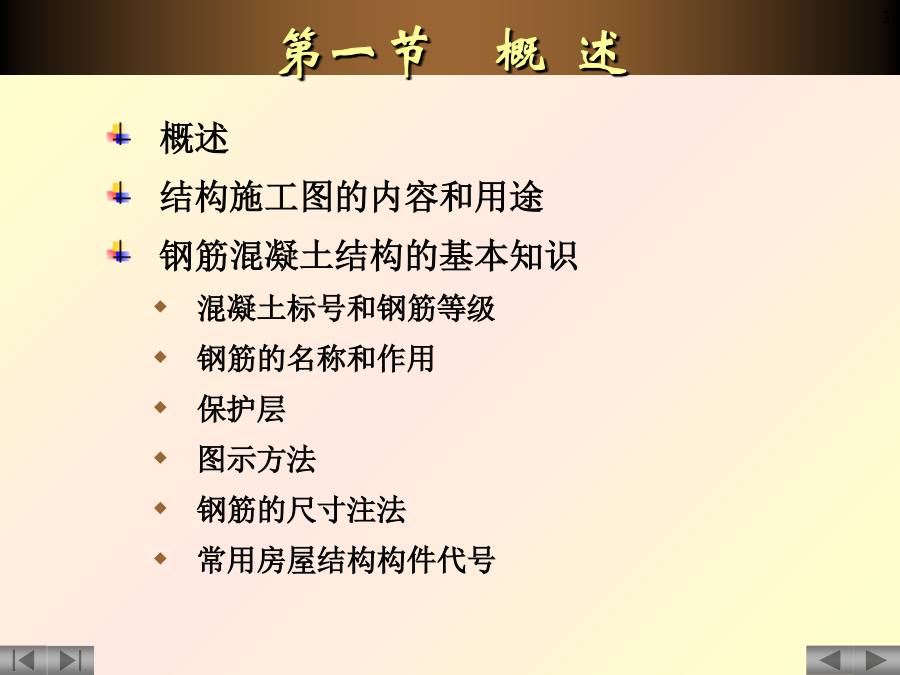 第一节　概 述

概述

结构施工图的内容和用途

钢筋混凝土结构的基本知识

混凝土标号和钢筋等级

钢筋的名称和作用

保护层

图示方法

钢筋的尺寸注法

常用房屋结构构件代号